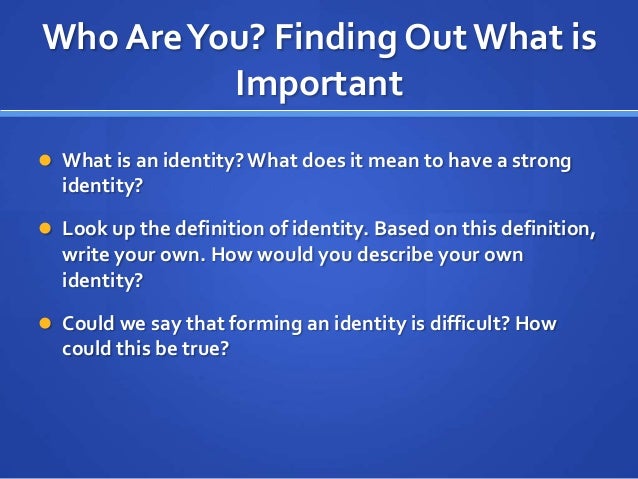 Who Are You? Finding Out What is Important

- What is an identity? What does it mean to have a strong identity?
- Look up the definition of identity. Based on this definition, write your own. How would you describe your own identity?
- Could we say that forming an identity is difficult? How could this be true?